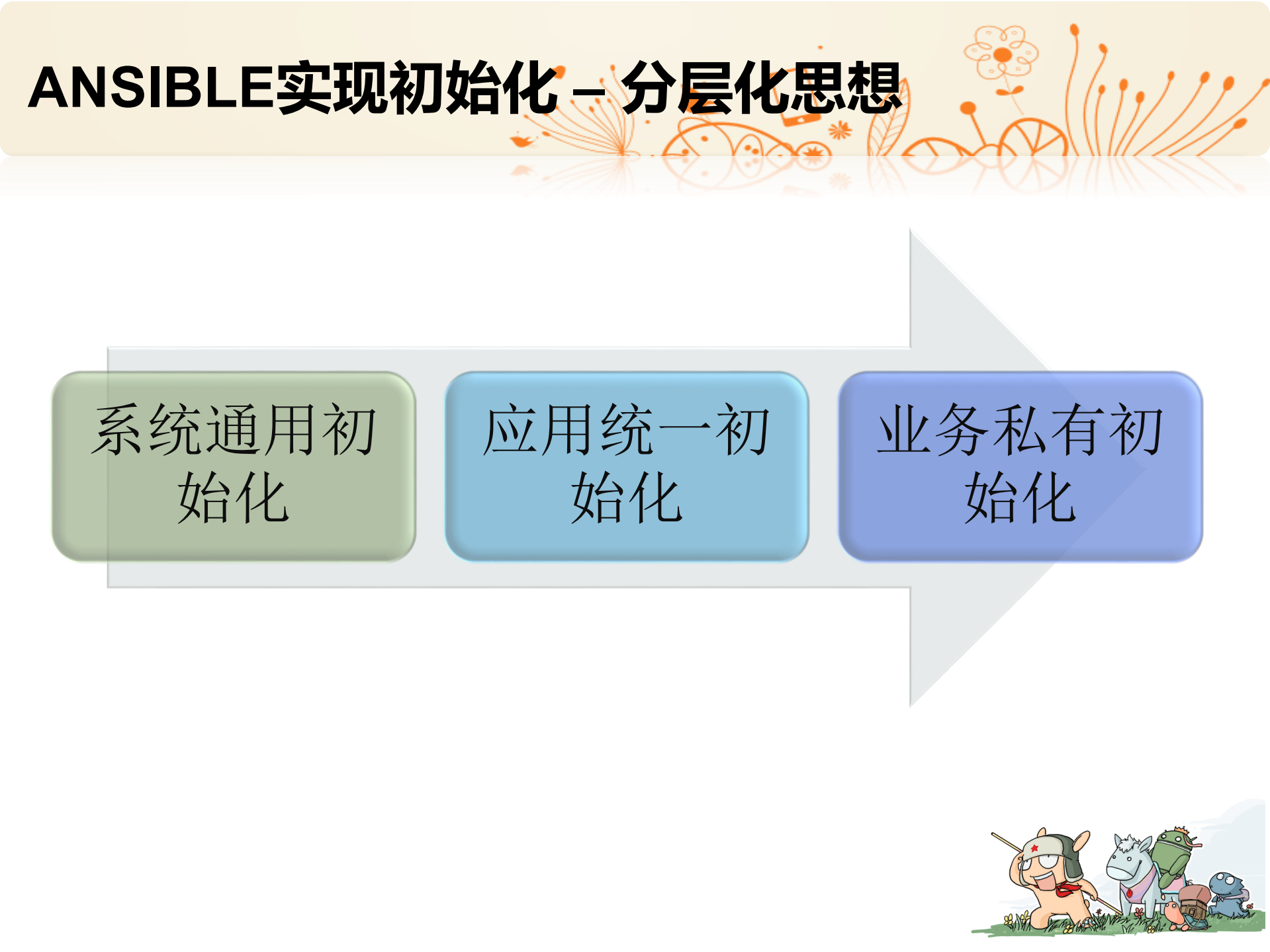 ANSIBLE实现初始化 – 分层化思想

系统通用初始化

应用统一初始化

业务私有初始化